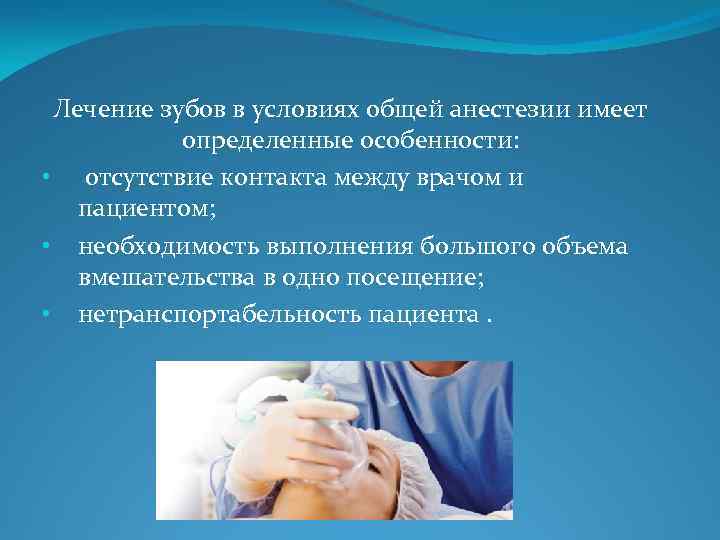 Лечение зубов в условиях общей анестезии имеет определенные особенности:

• отсутствие контакта между врачом и пациентом;
• необходимость выполнения большого объема вмешательства в одно посещение;
• нетранспортабельность пациента .